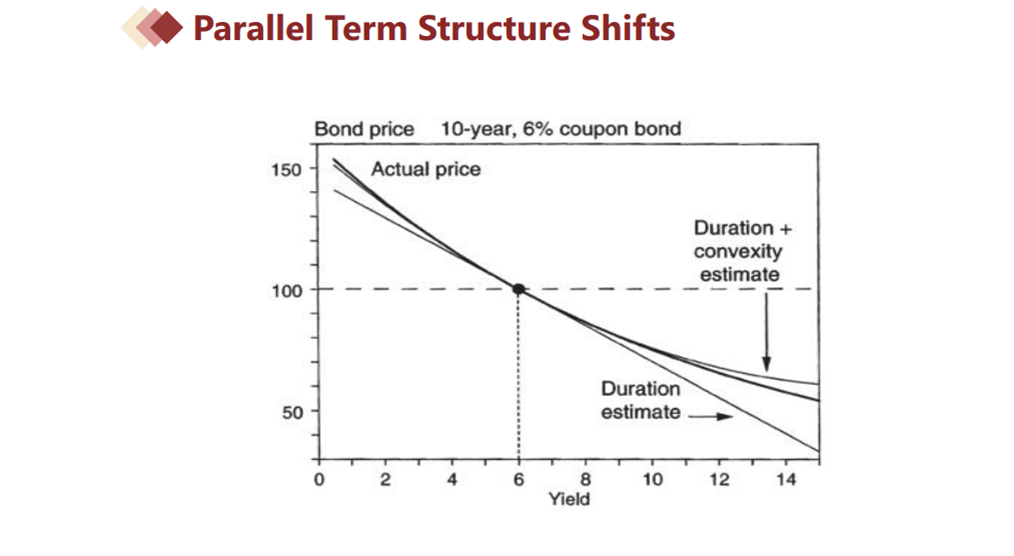 Parallel Term Structure Shifts

Bond price 10-year, 6% coupon bond

150

100

50

Actual price

Duration + convexity estimate

Duration estimate

0 2 4 6 8 10 12 14

Yield